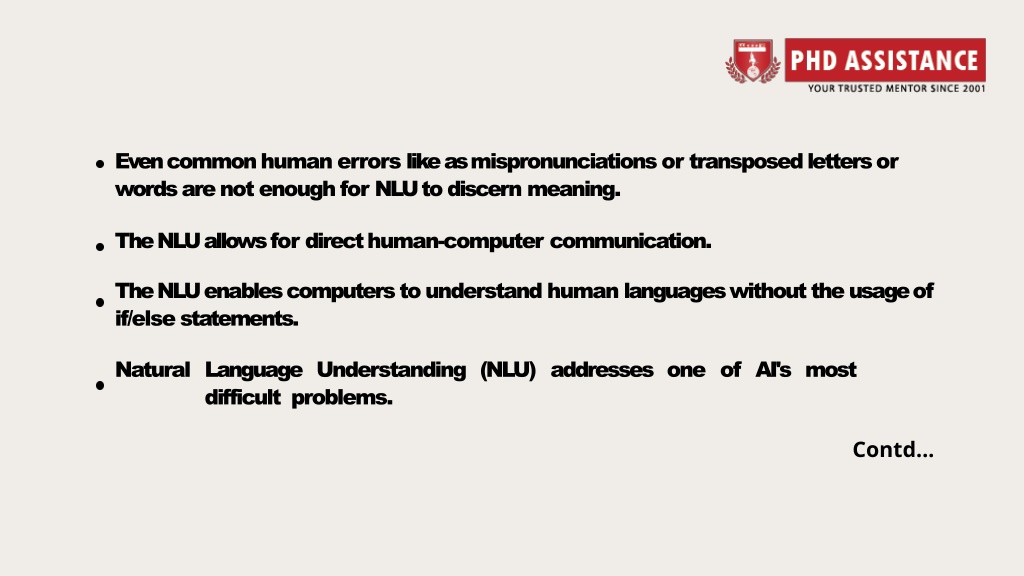 PHD ASSISTANCE
YOUR TRUSTED MENTOR SINCE 2001

• Even common human errors like as mispronunciations or transposed letters or words are not enough for NLU to discern meaning.

• The NLU allows for direct human-computer communication.

• The NLU enables computers to understand human languages without the usage of if/else statements.

• Natural Language Understanding (NLU) addresses one of AI's most difficult problems.

Contd...